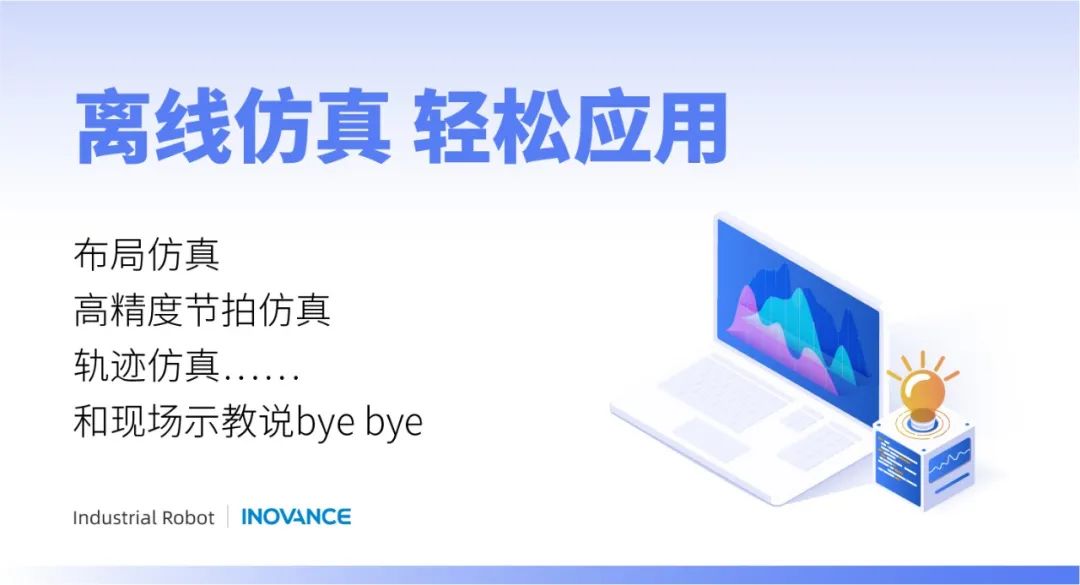 离线仿真 轻松应用

布局仿真
高精度节拍仿真
轨迹仿真……
和现场示教说bye bye

Industrial Robot | INOVANCE